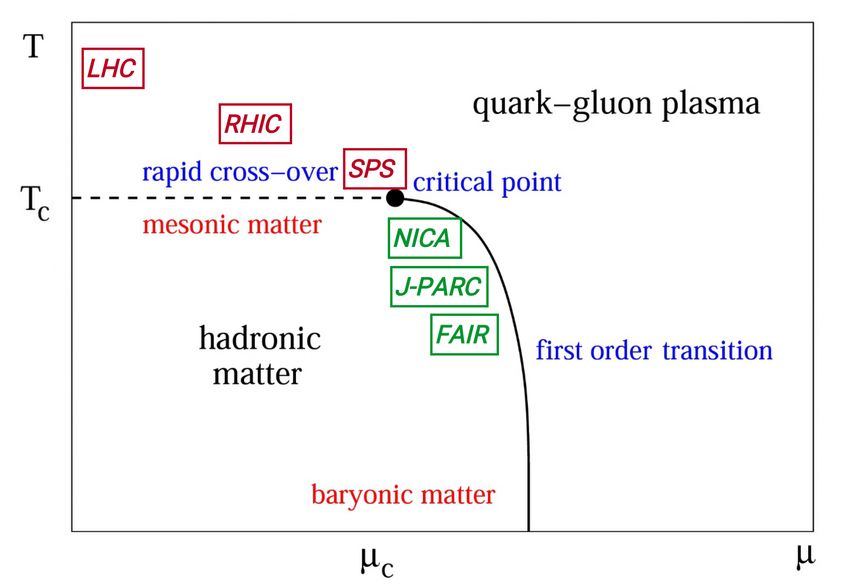 T

LHC

RHIC

quark–gluon plasma

rapid cross–over

SPS

critical point

$T_c$

mesonic matter

NICA

J-PARC

FAIR

hadronic matter

first order transition

baryonic matter

$\mu_c$

$\mu$